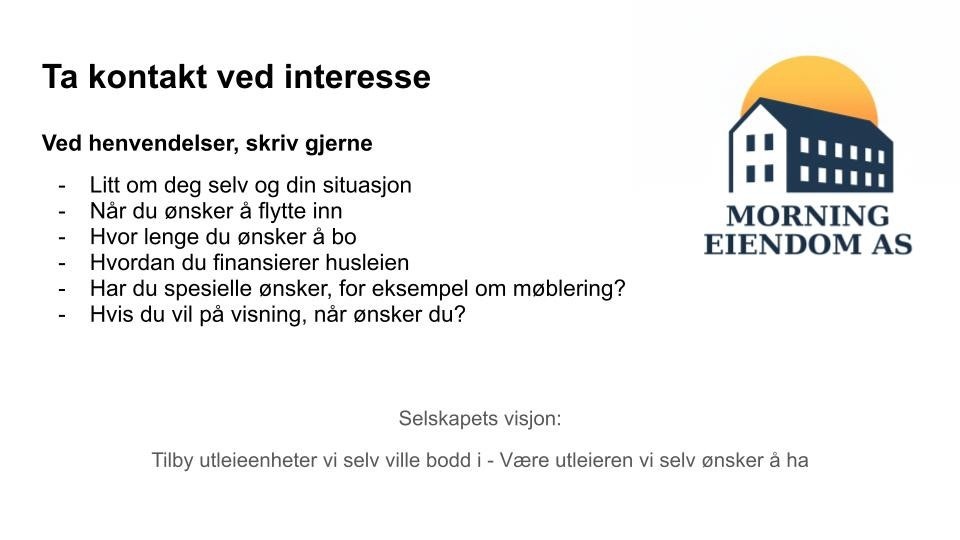 Ta kontakt ved interesse

Ved henvendelser, skriv gjerne

- Litt om deg selv og din situasjon
- Når du ønsker å flytte inn
- Hvor lenge du ønsker å bo
- Hvordan du finansierer husleien
- Har du spesielle ønsker, for eksempel om møblering?
- Hvis du vil på visning, når ønsker du?

MORNING EIENDOM AS

Selskapets visjon:

Tilby utleieenheter vi selv ville bodd i - Være utleieren vi selv ønsker å ha